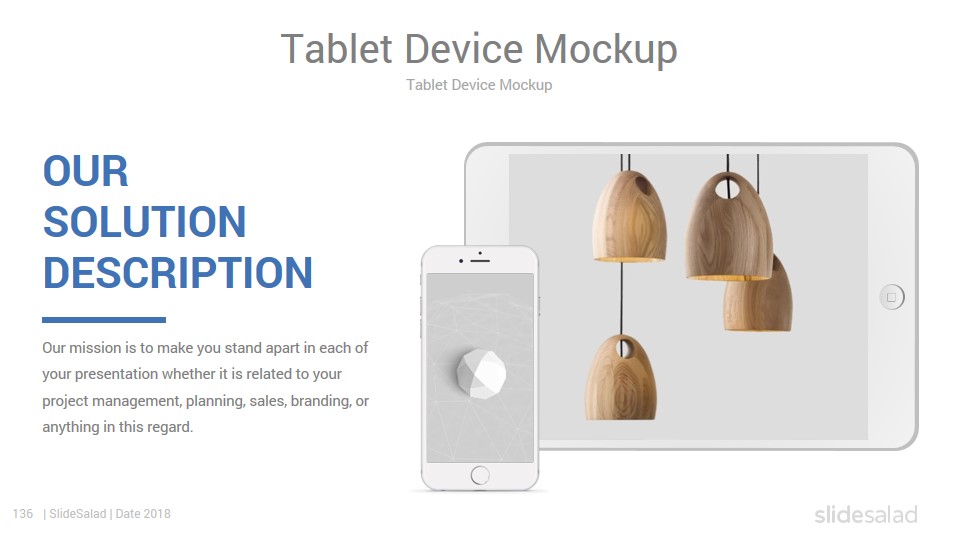 Tablet Device Mockup

Tablet Device Mockup

OUR SOLUTION DESCRIPTION

Our mission is to make you stand apart in each of your presentation whether it is related to your project management, planning, sales, branding, or anything in this regard.

136 | SlideSalad | Date 2018

slidesalad